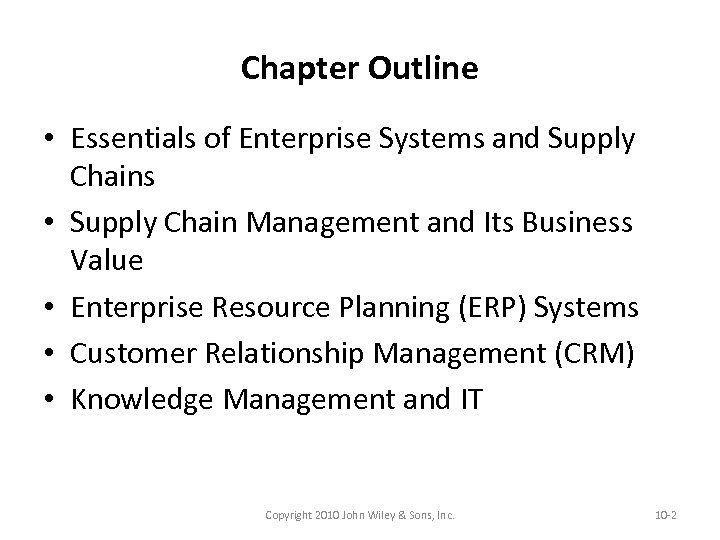 Chapter Outline

• Essentials of Enterprise Systems and Supply Chains
• Supply Chain Management and Its Business Value
• Enterprise Resource Planning (ERP) Systems
• Customer Relationship Management (CRM)
• Knowledge Management and IT

Copyright 2010 John Wiley & Sons, Inc.

10-2